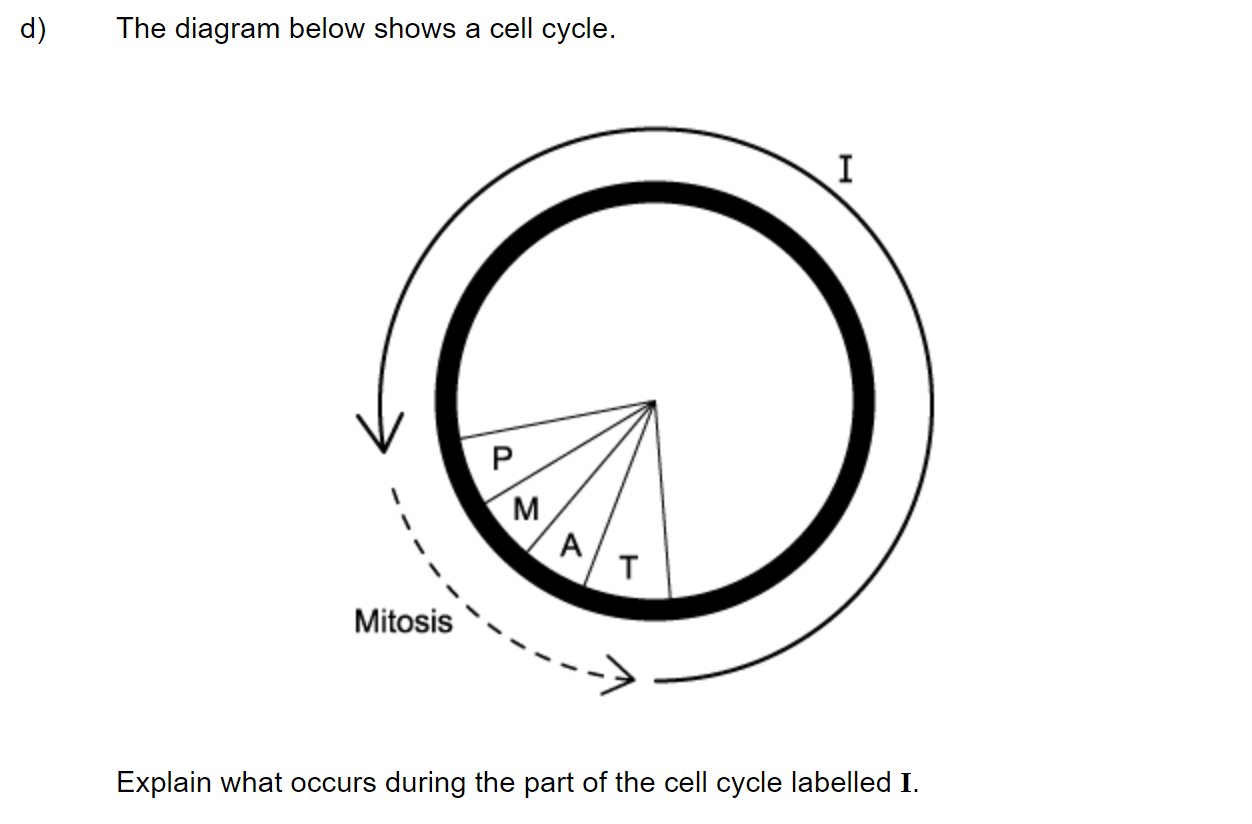 d) The diagram below shows a cell cycle.

I

P

M

A

T

Mitosis

Explain what occurs during the part of the cell cycle labelled **I**.